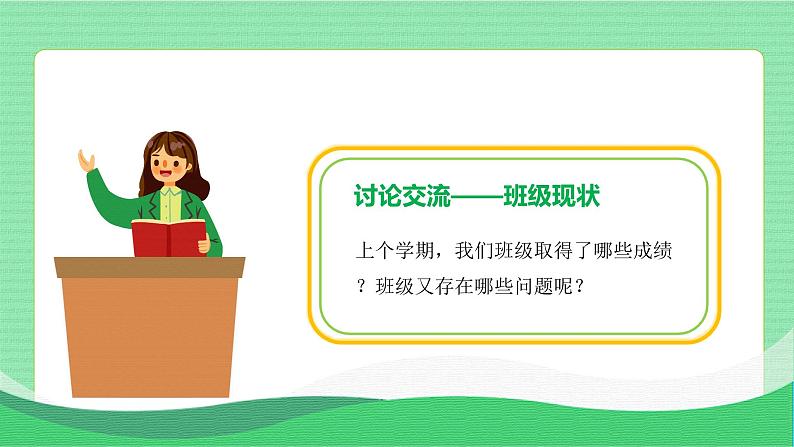 讨论交流——班级现状

上个学期，我们班级取得了哪些成绩？班级又存在哪些问题呢？